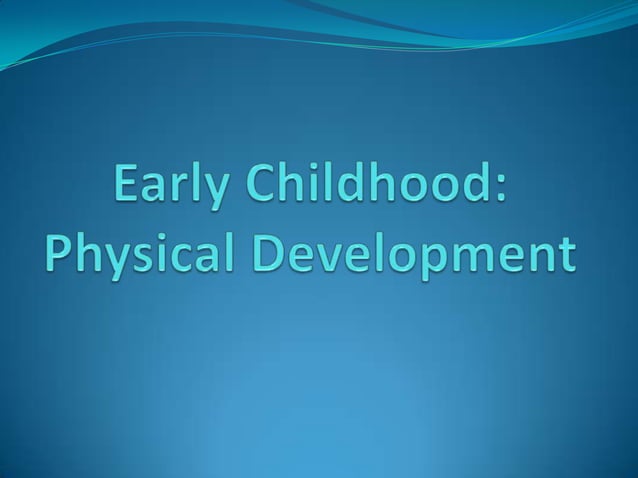 Early Childhood:
Physical Development